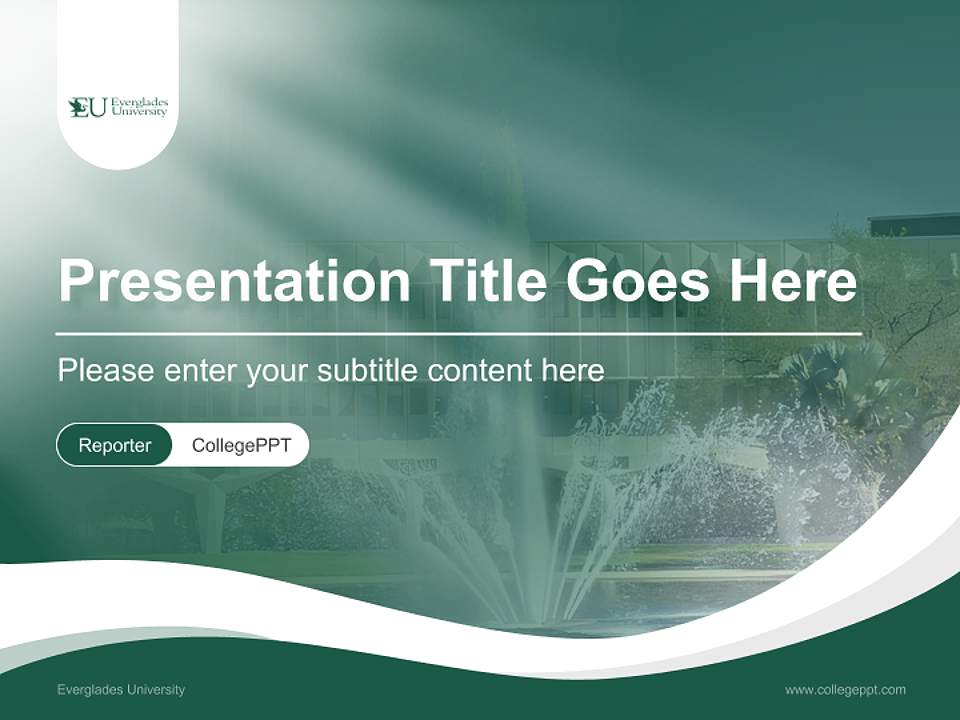 EU Everglades University

Presentation Title Goes Here

Please enter your subtitle content here

Reporter CollegePPT

Everglades University

www.collegeppt.com